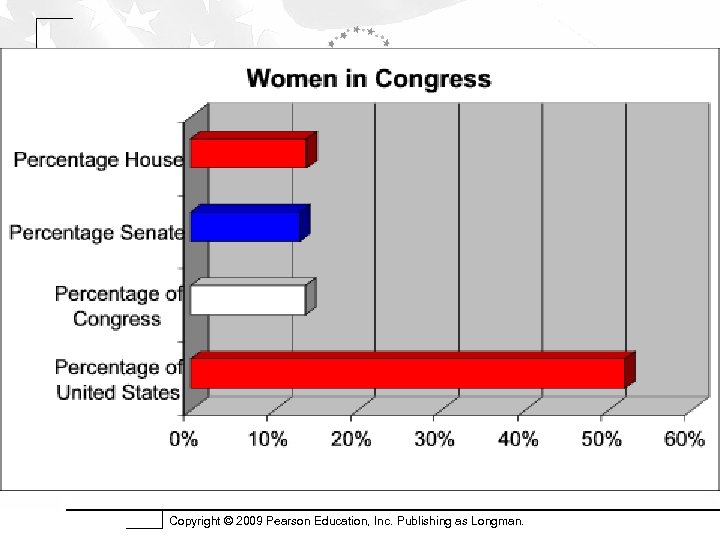 Women in Congress

Percentage House

Percentage Senate

Percentage of Congress

Percentage of United States

0% 10% 20% 30% 40% 50% 60%

Copyright © 2009 Pearson Education, Inc. Publishing as Longman.